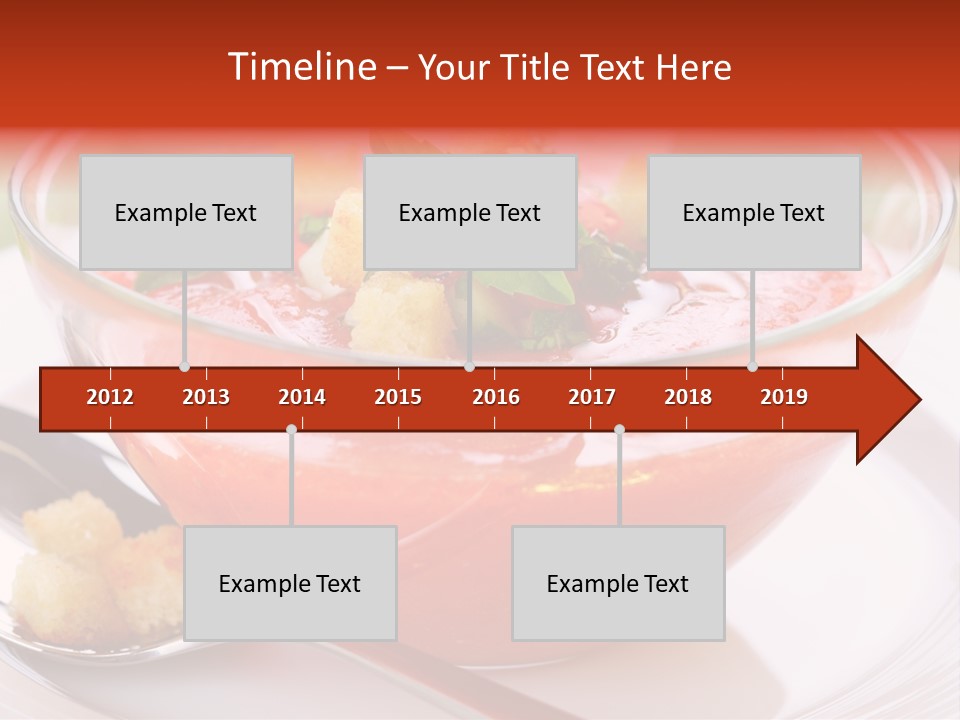 Timeline – Your Title Text Here

Example Text

Example Text

Example Text

2012 2013 2014 2015 2016 2017 2018 2019

Example Text

Example Text